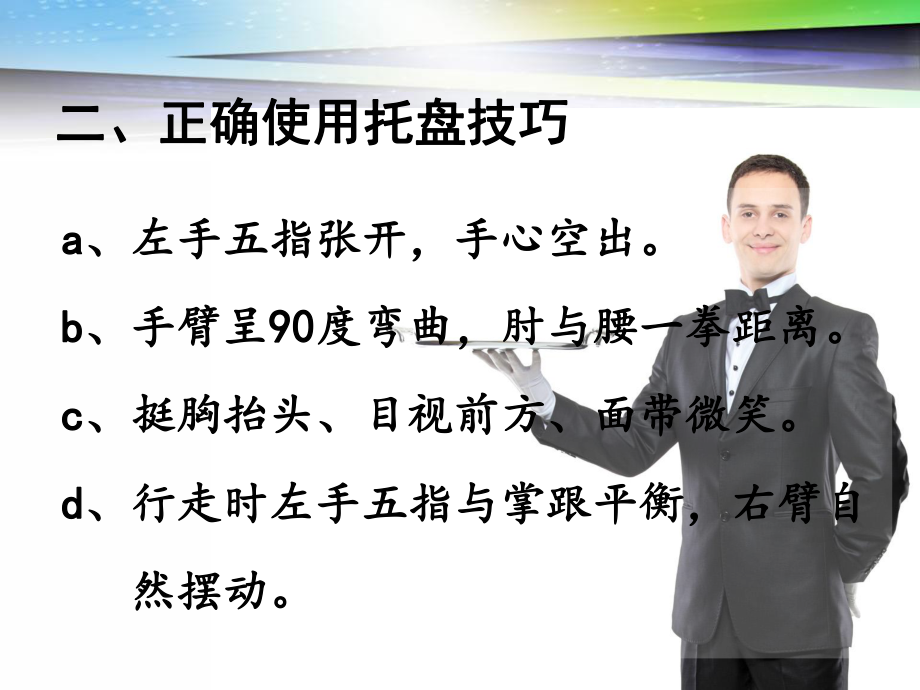 二、正确使用托盘技巧

a、左手五指张开，手心空出。

b、手臂呈90度弯曲，肘与腰一拳距离。

c、挺胸抬头、目视前方、面带微笑。

d、行走时左手五指与掌跟平衡，右臂自然摆动。